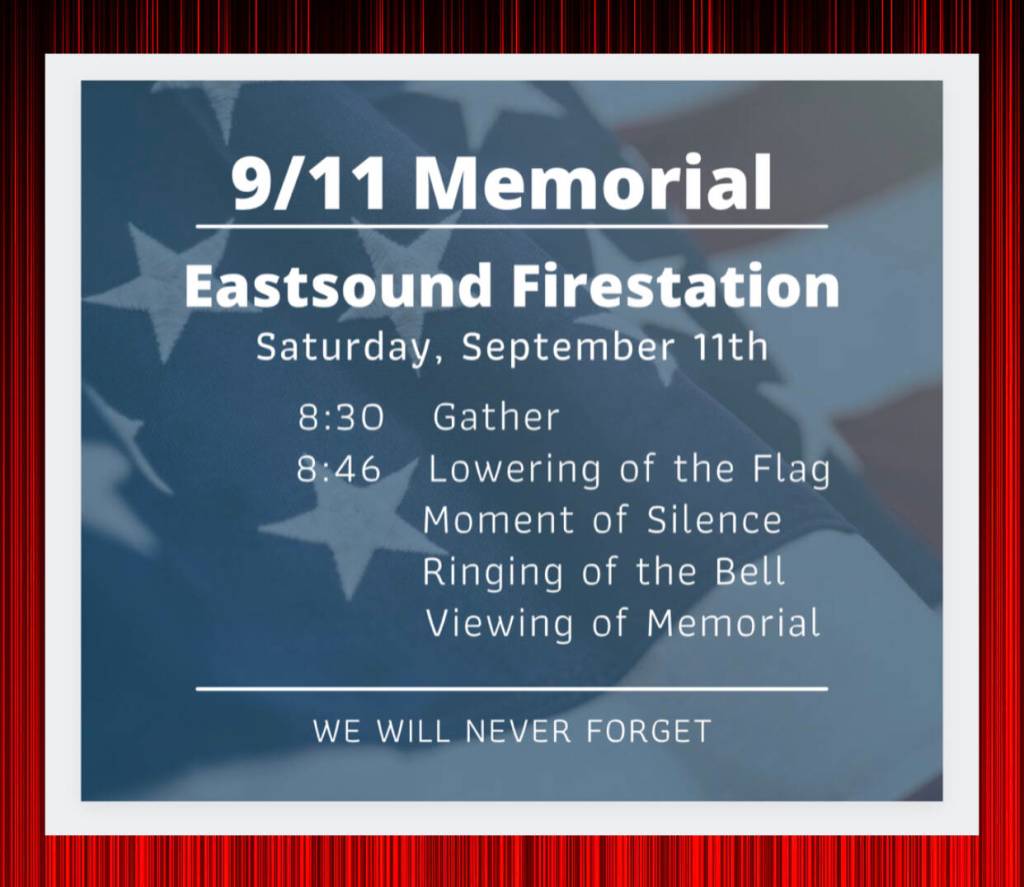 9/11 Memorial

Eastsound Firestation
Saturday, September 11th

8:30 Gather
8:46 Lowering of the Flag
Moment of Silence
Ringing of the Bell
Viewing of Memorial

WE WILL NEVER FORGET